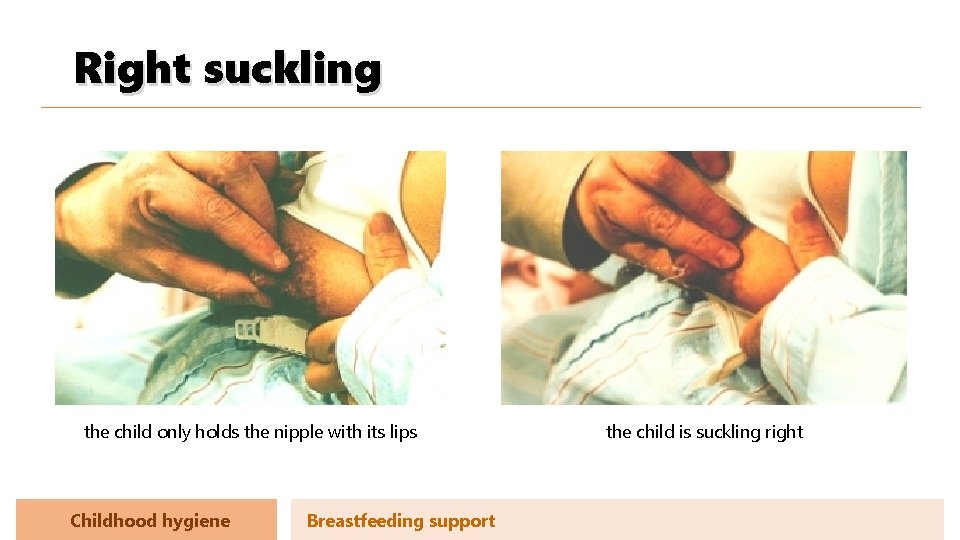 Right suckling

the child only holds the nipple with its lips

the child is suckling right

Childhood hygiene

Breastfeeding support